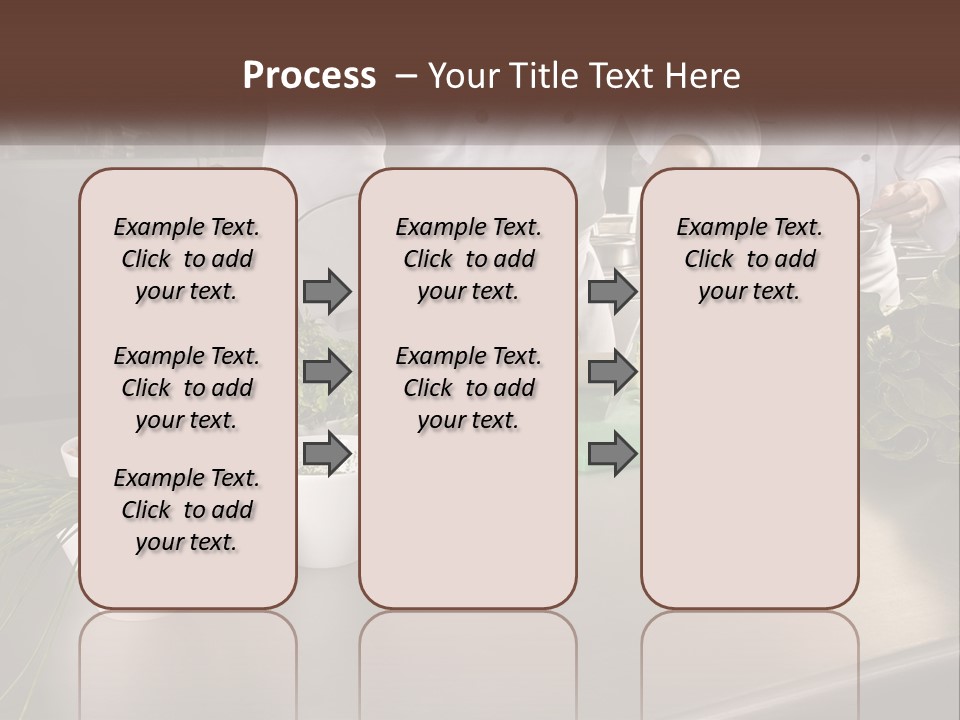 Process – Your Title Text Here

Example Text. Click to add your text.

Example Text. Click to add your text.

Example Text. Click to add your text.

Example Text. Click to add your text.

Example Text. Click to add your text.

Example Text. Click to add your text.